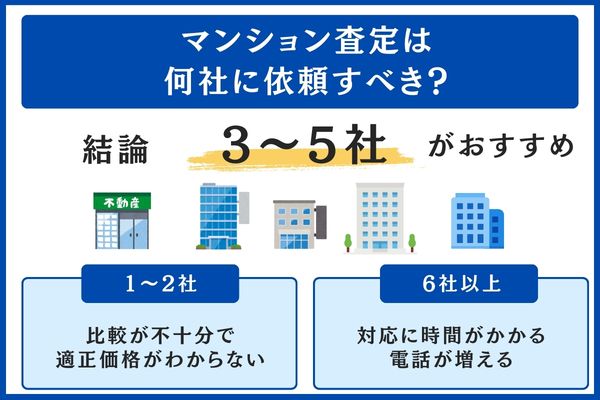 マンション査定は
何社に依頼すべき?

結論 3〜5社 がおすすめ

不動産

1〜2社

比較が不十分で
適正価格がわからない

6社以上

対応に時間がかかる
電話が増える